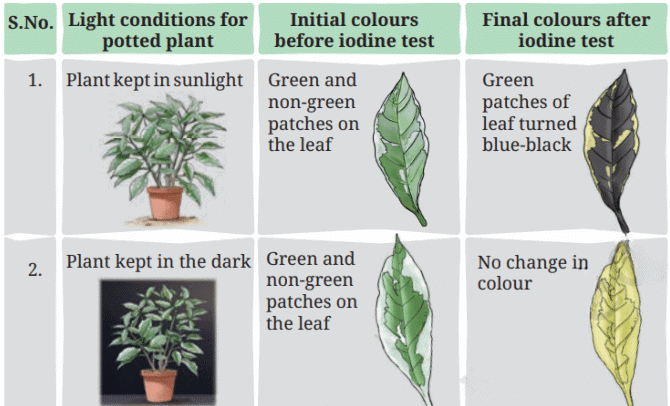 | S.No. | Light conditions for potted plant | Initial colours before iodine test | Final colours after iodine test |
|---|---|---|---|
| 1. | Plant kept in sunlight | Green and non-green patches on the leaf | Green patches of leaf turned blue-black |
| 2. | Plant kept in the dark | Green and non-green patches on the leaf | No change in colour |